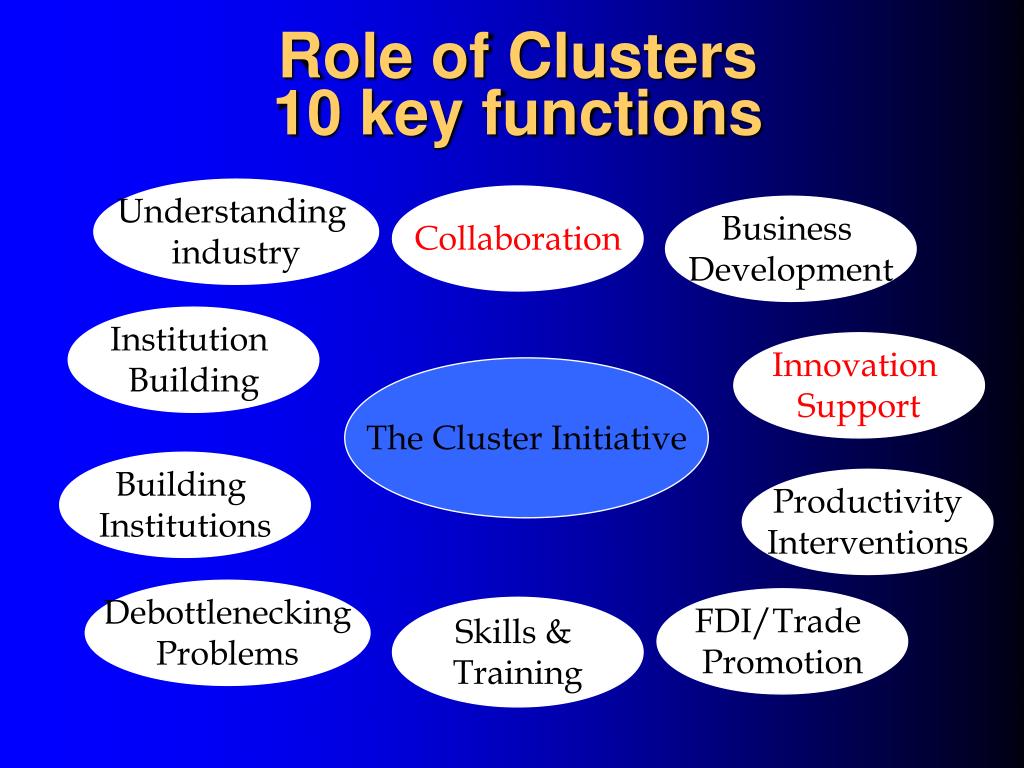 Role of Clusters
10 key functions

Understanding industry

Collaboration

Business Development

Institution Building

Innovation Support

The Cluster Initiative

Building Institutions

Productivity Interventions

Debottlenecking Problems

Skills & Training

FDI/Trade Promotion